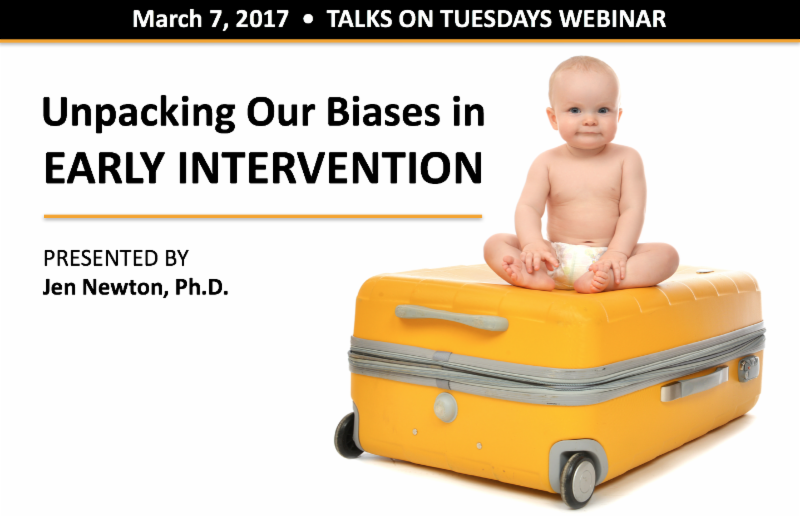 March 7, 2017 • TALKS ON TUESDAYS WEBINAR

Unpacking Our Biases in
EARLY INTERVENTION

PRESENTED BY
Jen Newton, Ph.D.